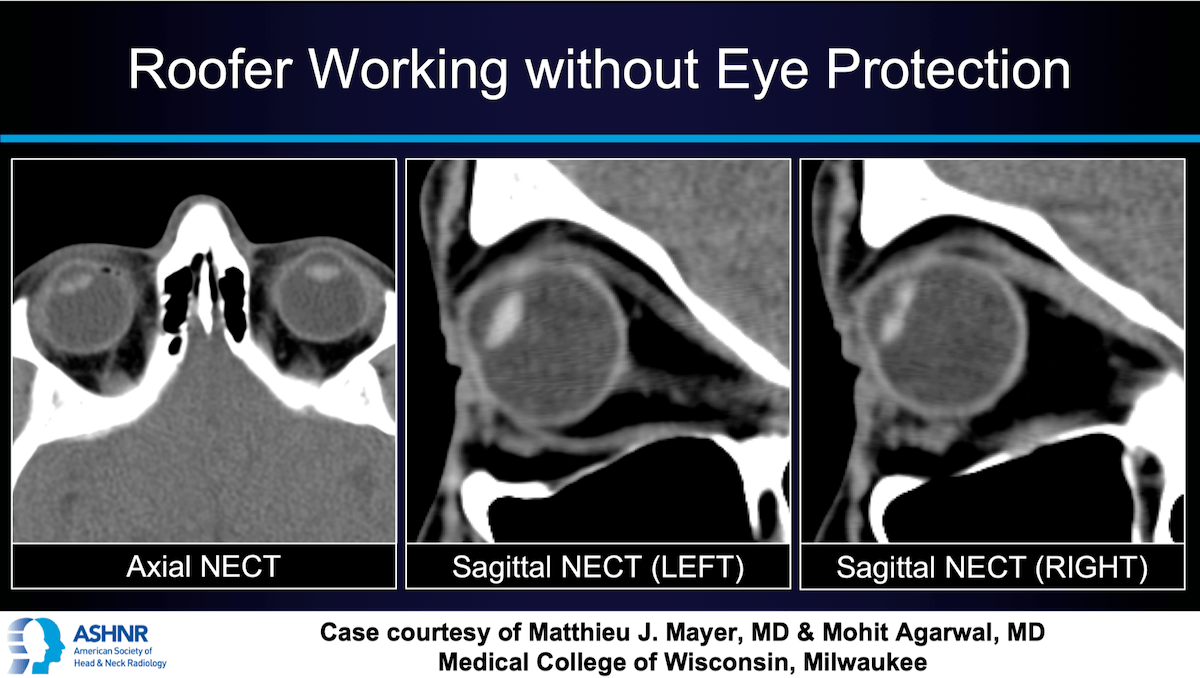 Roofer Working without Eye Protection

Axial NECT

Sagittal NECT (LEFT)

Sagittal NECT (RIGHT)

ASHNR
American Society of Head & Neck Radiology

Case courtesy of Matthieu J. Mayer, MD & Mohit Agarwal, MD
Medical College of Wisconsin, Milwaukee